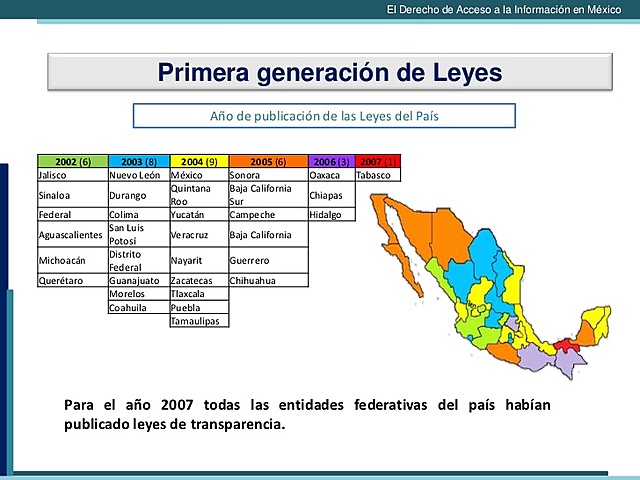 El Derecho de Acceso a la Información en México

Primera generación de Leyes

Año de publicación de las Leyes del País

| 2002 (6) | 2003 (8) | 2004 (9) | 2005 (6) | 2006 (3) | 2007 (1) |
|---|---|---|---|---|---|
| Jalisco | Nuevo León | México | Sonora | Oaxaca | Tabasco |
| Sinaloa | Durango | Quintana Roo | Baja California Sur | Chiapas | |
| Federal | Colima | Yucatán | Campeche | Hidalgo | |
| Aguascalientes | San Luis Potosí | Veracruz | Baja California | | |
| Michoacán | Distrito Federal | Nayarit | Guerrero | | |
| Querétaro | Guanajuato | Zacatecas | Chihuahua | | |
| | Morelos | Tlaxcala | | | |
| | Coahuila | Puebla | | | |
| | | Tamaulipas | | | |

Para el año 2007 todas las entidades federativas del país habían publicado leyes de transparencia.